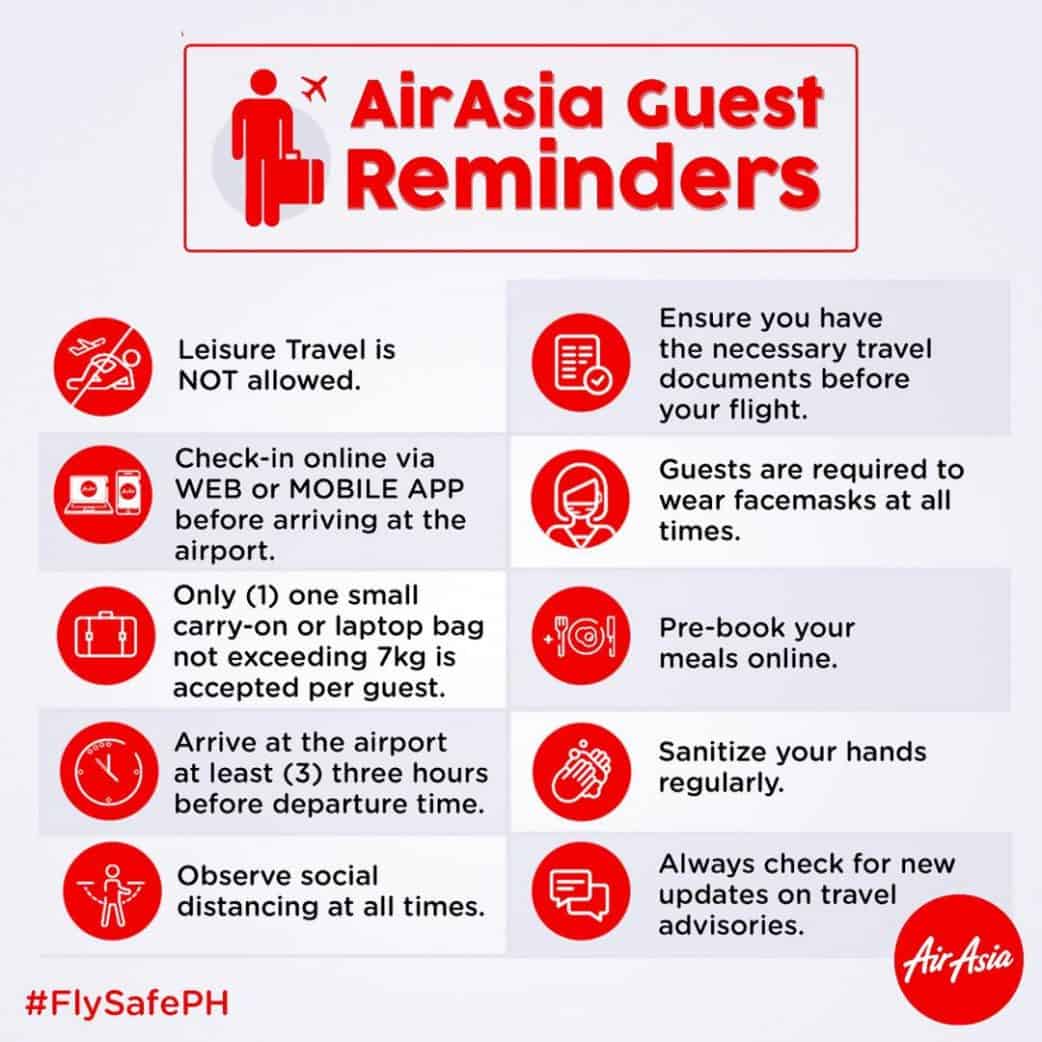 AirAsia Guest Reminders

Leisure Travel is NOT allowed.

Check-in online via WEB or MOBILE APP before arriving at the airport.

Only (1) one small carry-on or laptop bag not exceeding 7kg is accepted per guest.

Arrive at the airport at least (3) three hours before departure time.

Observe social distancing at all times.

Ensure you have the necessary travel documents before your flight.

Guests are required to wear facemasks at all times.

Pre-book your meals online.

Sanitize your hands regularly.

Always check for new updates on travel advisories.

AirAsia

#FlySafePH